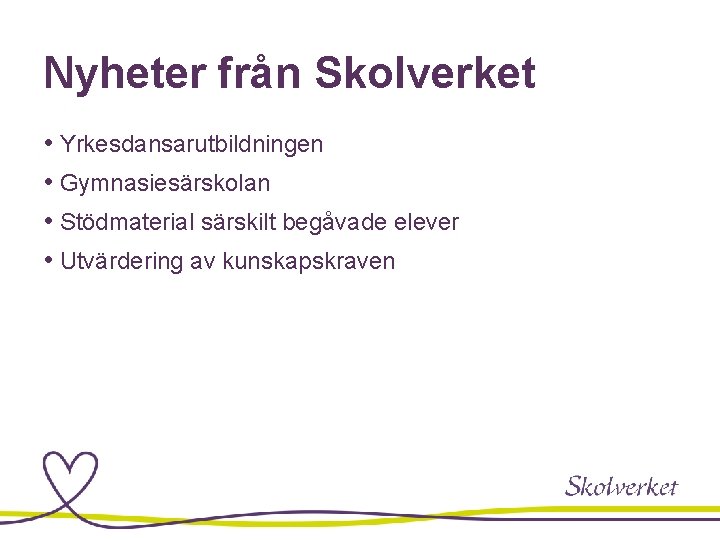 Nyheter från Skolverket

• Yrkesdansarutbildningen
• Gymnasiesärskolan
• Stödmaterial särskilt begåvade elever
• Utvärdering av kunskapskraven

Skolverket